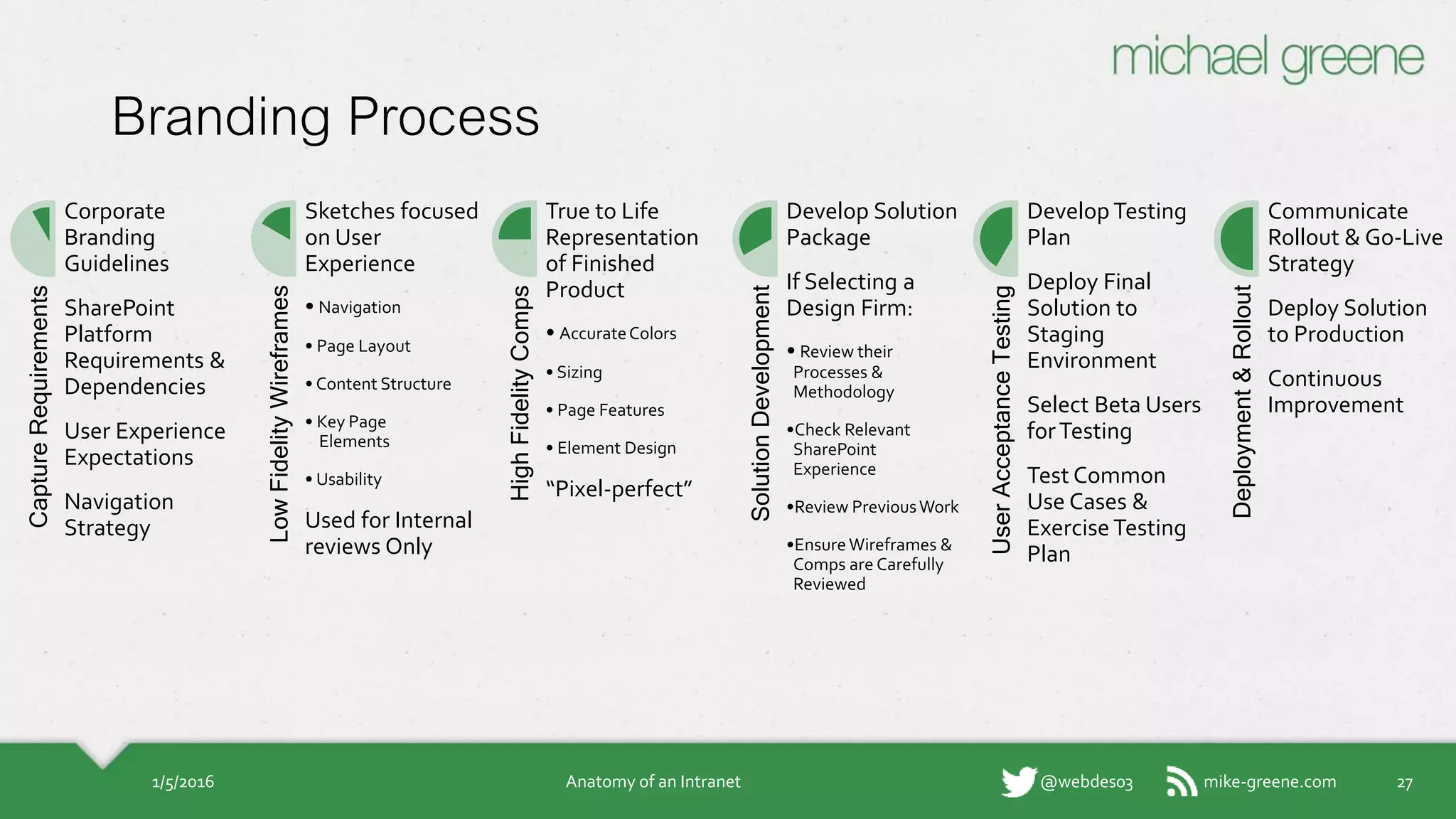 michael greene

Branding Process

Capture Requirements

Corporate Branding Guidelines

SharePoint Platform Requirements & Dependencies

User Experience Expectations

Navigation Strategy

Low Fidelity Wireframes

Sketches focused on User Experience

• Navigation
• Page Layout
• Content Structure
• Key Page Elements
• Usability

Used for Internal reviews Only

High Fidelity Comps

True to Life Representation of Finished Product

• Accurate Colors
• Sizing
• Page Features
• Element Design

"Pixel-perfect"

Solution Development

Develop Solution Package

If Selecting a Design Firm:

• Review their Processes & Methodology
•Check Relevant SharePoint Experience
•Review Previous Work
•Ensure Wireframes & Comps are Carefully Reviewed

User Acceptance Testing

Develop Testing Plan

Deploy Final Solution to Staging Environment

Select Beta Users for Testing

Test Common Use Cases & Exercise Testing Plan

Deployment & Rollout

Communicate Rollout & Go-Live Strategy

Deploy Solution to Production

Continuous Improvement

1/5/2016 Anatomy of an Intranet @webdes03 mike-greene.com 27